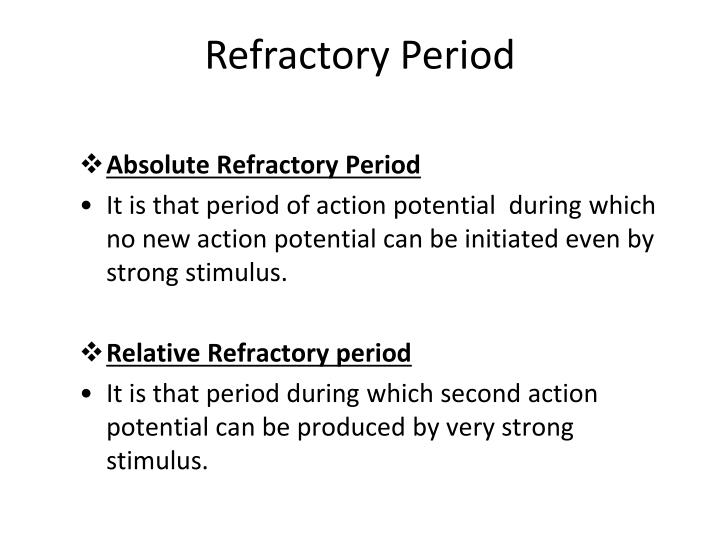 Refractory Period

❖ Absolute Refractory Period

• It is that period of action potential during which no new action potential can be initiated even by strong stimulus.

❖ Relative Refractory period

• It is that period during which second action potential can be produced by very strong stimulus.